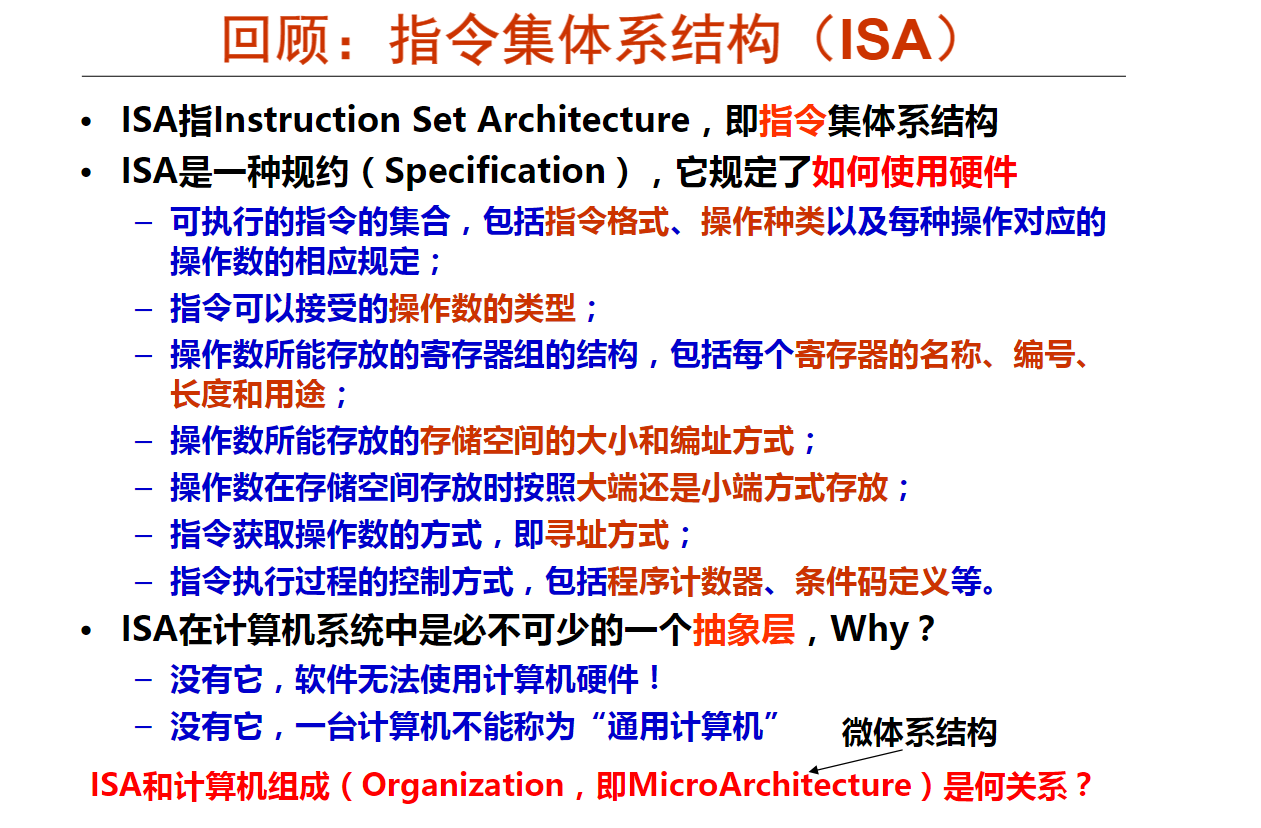 回顾：指令集体系结构（ISA）

• ISA指Instruction Set Architecture，即指令集体系结构
• ISA是一种规约（Specification），它规定了如何使用硬件
 – 可执行的指令的集合，包括指令格式、操作种类以及每种操作对应的操作数的相应规定；
 – 指令可以接受的操作数的类型；
 – 操作数所能存放的寄存器组的结构，包括每个寄存器的名称、编号、长度和用途；
 – 操作数所能存放的存储空间的大小和编址方式；
 – 操作数在存储空间存放时按照大端还是小端方式存放；
 – 指令获取操作数的方式，即寻址方式；
 – 指令执行过程的控制方式，包括程序计数器、条件码定义等。
• ISA在计算机系统中是必不可少的一个抽象层，Why？
 – 没有它，软件无法使用计算机硬件！
 – 没有它，一台计算机不能称为“通用计算机”

微体系结构

ISA和计算机组成（Organization，即MicroArchitecture）是何关系？